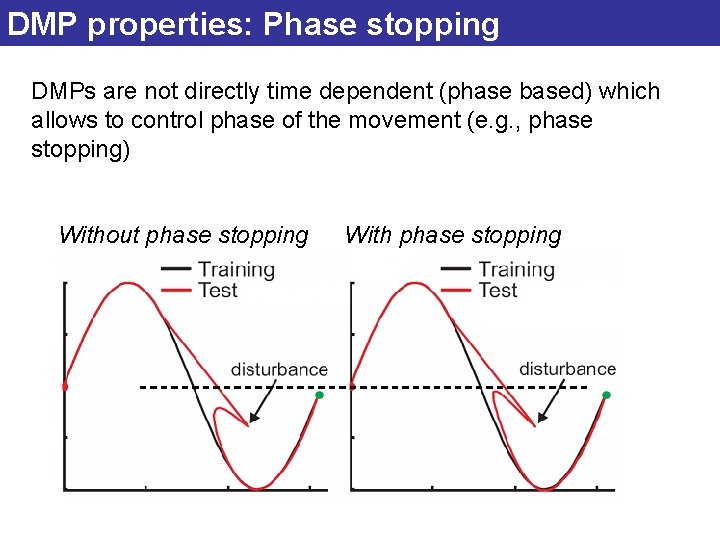 DMP properties: Phase stopping

DMPs are not directly time dependent (phase based) which allows to control phase of the movement (e.g., phase stopping)

Without phase stopping

Training
Test

disturbance

With phase stopping

Training
Test

disturbance